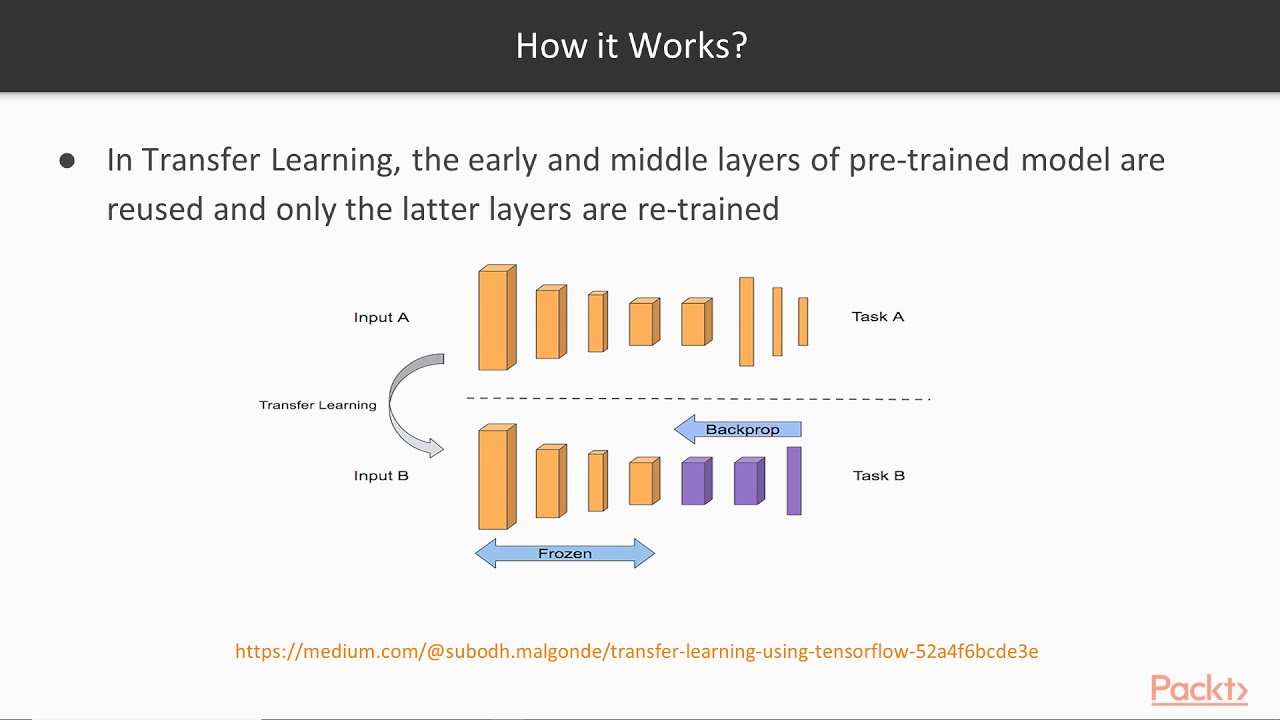 How it Works?

● In Transfer Learning, the early and middle layers of pre-trained model are reused and only the latter layers are re-trained

Input A

Task A

Transfer Learning

Backprop

Input B

Task B

Frozen

https://medium.com/@subodh.malgonde/transfer-learning-using-tensorflow-52a4f6bcde3e

Packt>